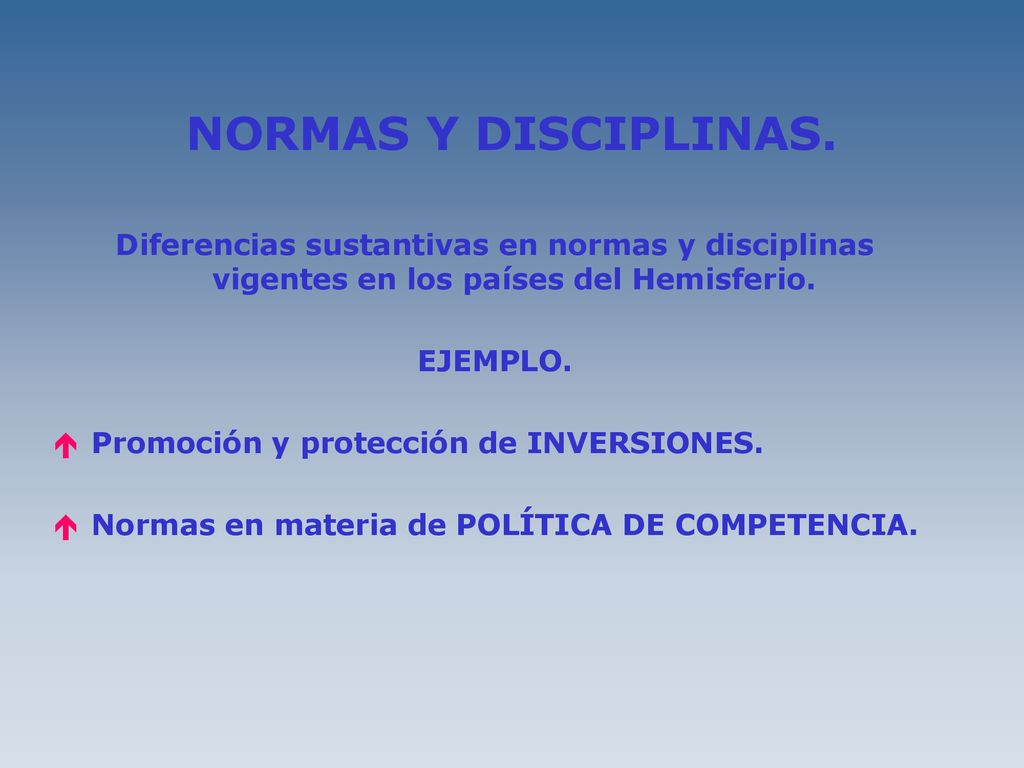 NORMAS Y DISCIPLINAS.

Diferencias sustantivas en normas y disciplinas vigentes en los países del Hemisferio.

EJEMPLO.

Promoción y protección de INVERSIONES.

Normas en materia de POLÍTICA DE COMPETENCIA.